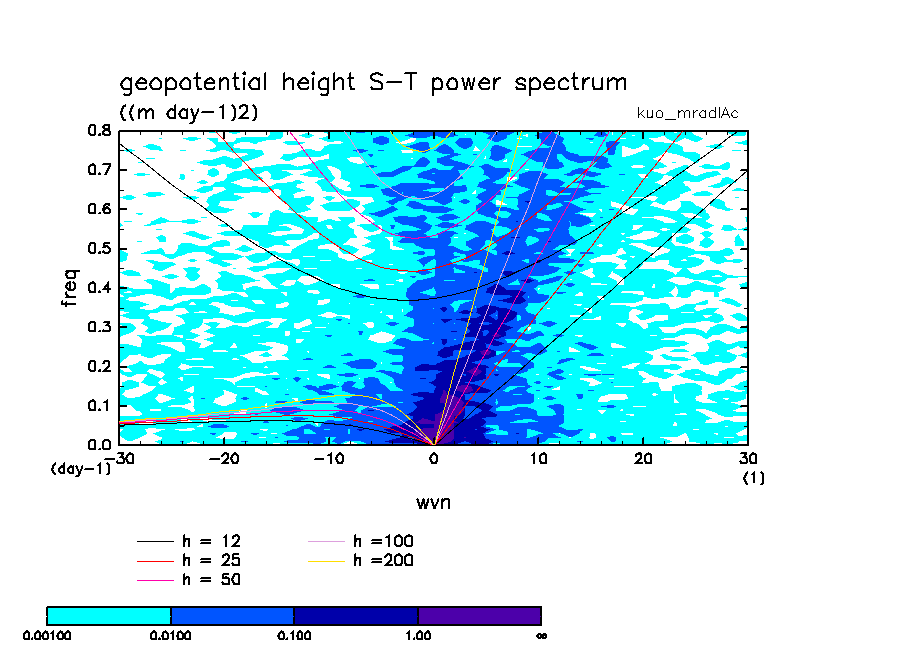 geopotential height S-T power spectrum
((m day-1)2)

kuo_mradlAc

freq

0.8
0.7
0.6
0.5
0.4
0.3
0.2
0.1
0.0

(day-1)

-30 -20 -10 0 10 20 30

(1)

wvn

h = 12
h = 25
h = 50
h =100
h =200

0.00100 0.0100 0.100 1.00 ∞